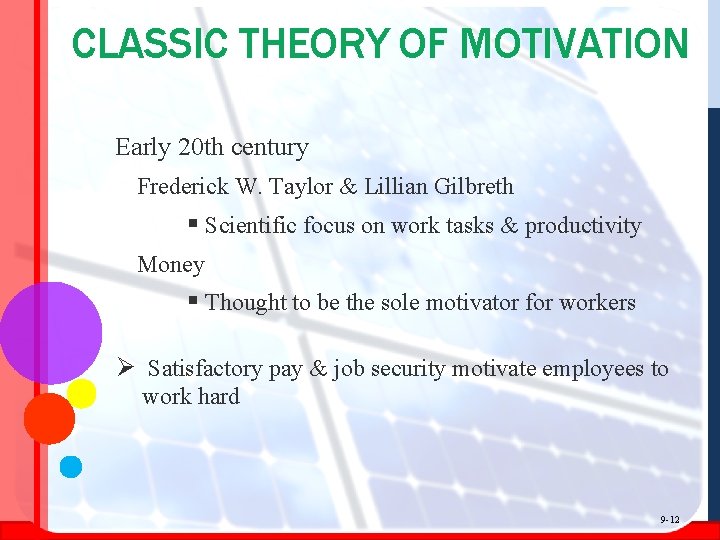 CLASSIC THEORY OF MOTIVATION

Early 20th century

Frederick W. Taylor & Lillian Gilbreth

▪ Scientific focus on work tasks & productivity

Money

▪ Thought to be the sole motivator for workers

➢ Satisfactory pay & job security motivate employees to work hard

9-12